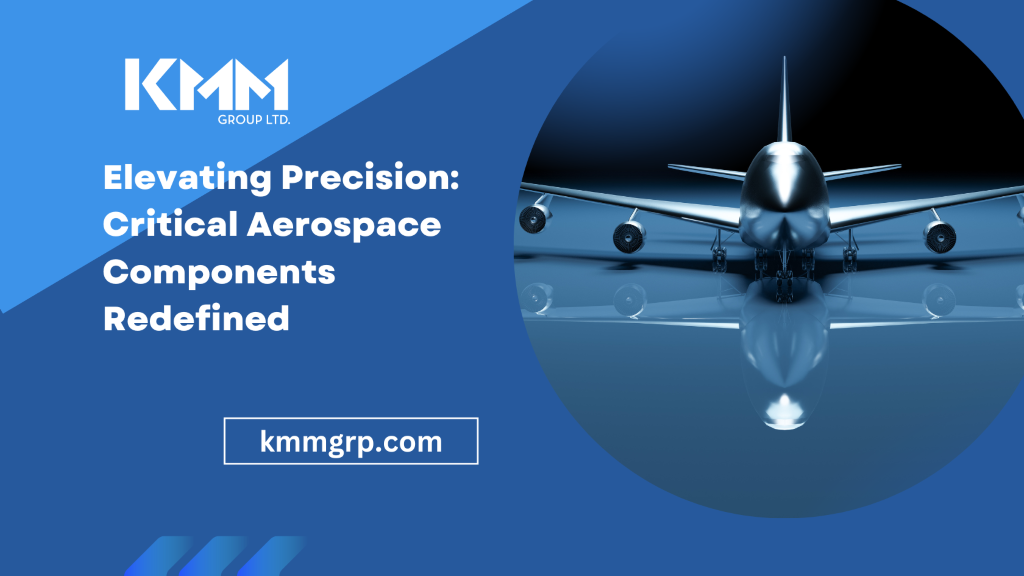 KMM
GROUP LTD.

Elevating Precision: Critical Aerospace Components Redefined

kmmgrp.com